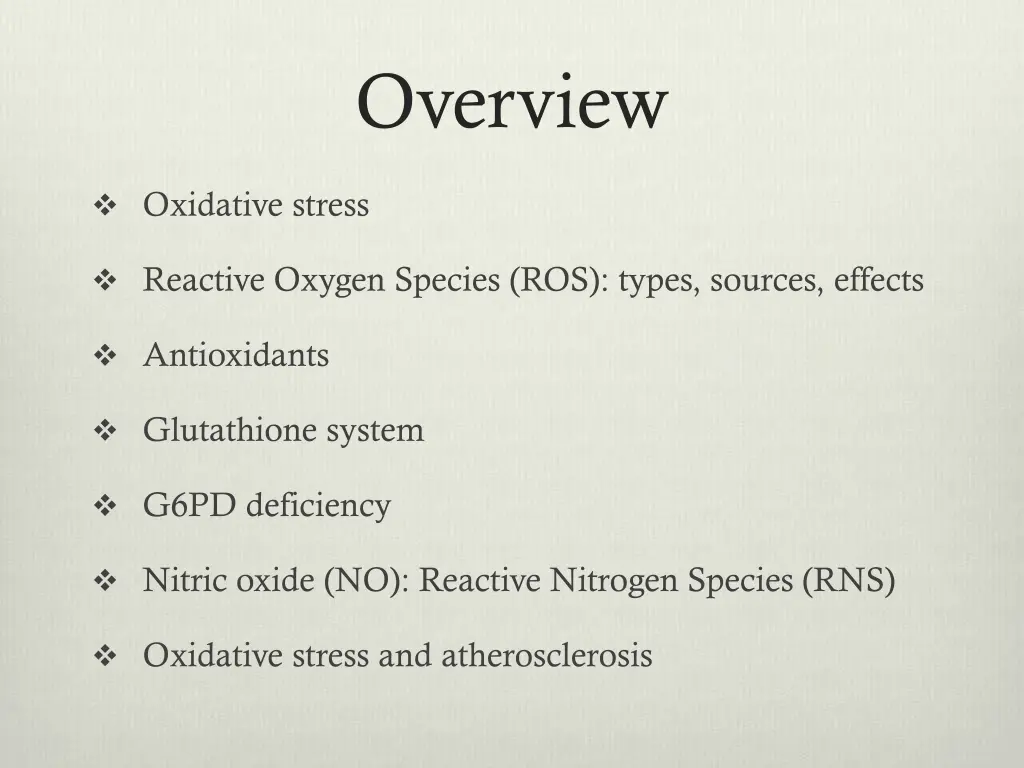 Overview

❖ Oxidative stress

❖ Reactive Oxygen Species (ROS): types, sources, effects

❖ Antioxidants

❖ Glutathione system

❖ G6PD deficiency

❖ Nitric oxide (NO): Reactive Nitrogen Species (RNS)

❖ Oxidative stress and atherosclerosis